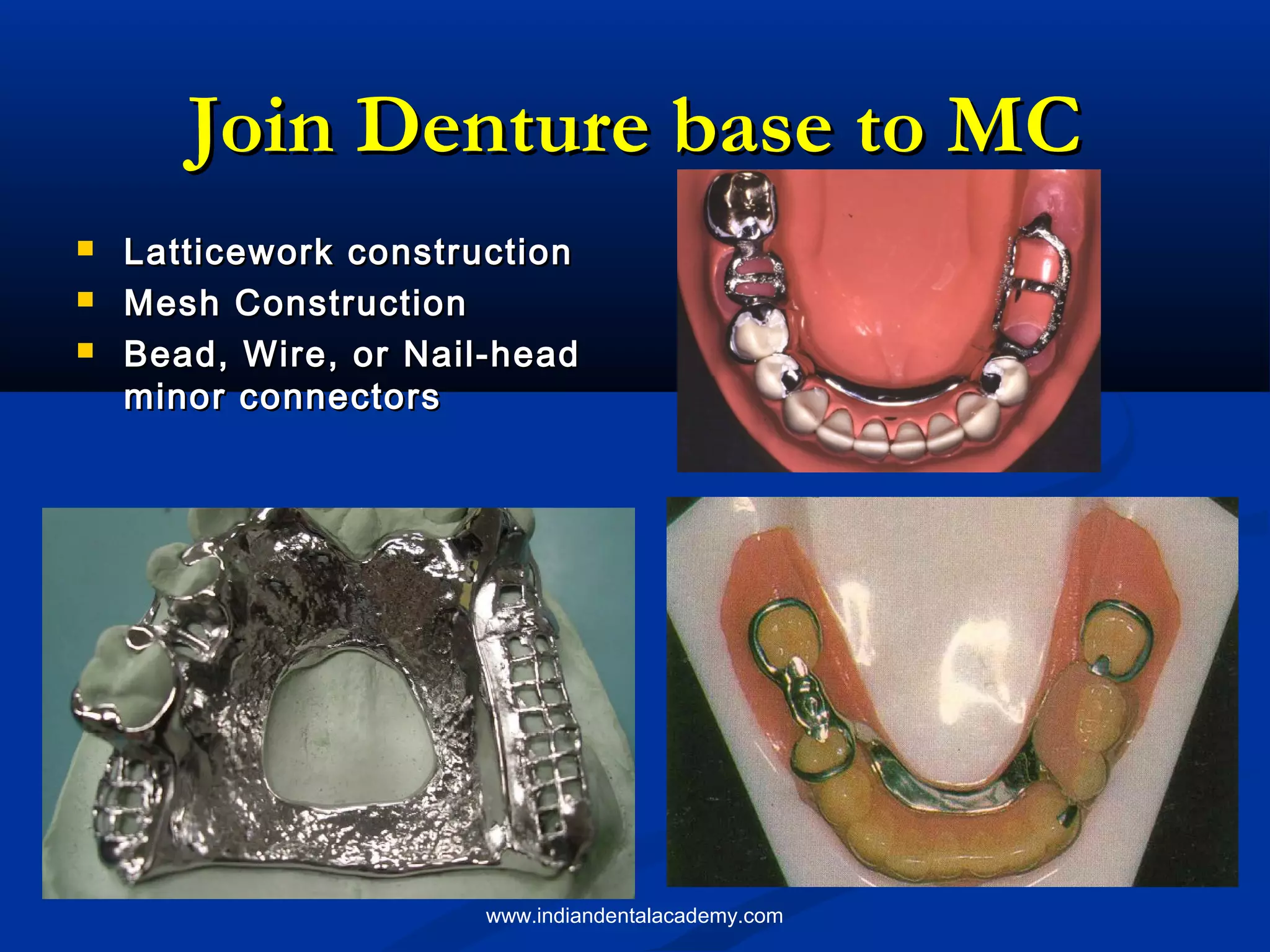 Join Denture base to MC

- Latticework construction
- Mesh Construction
- Bead, Wire, or Nail-head minor connectors

www.indiandentalacademy.com